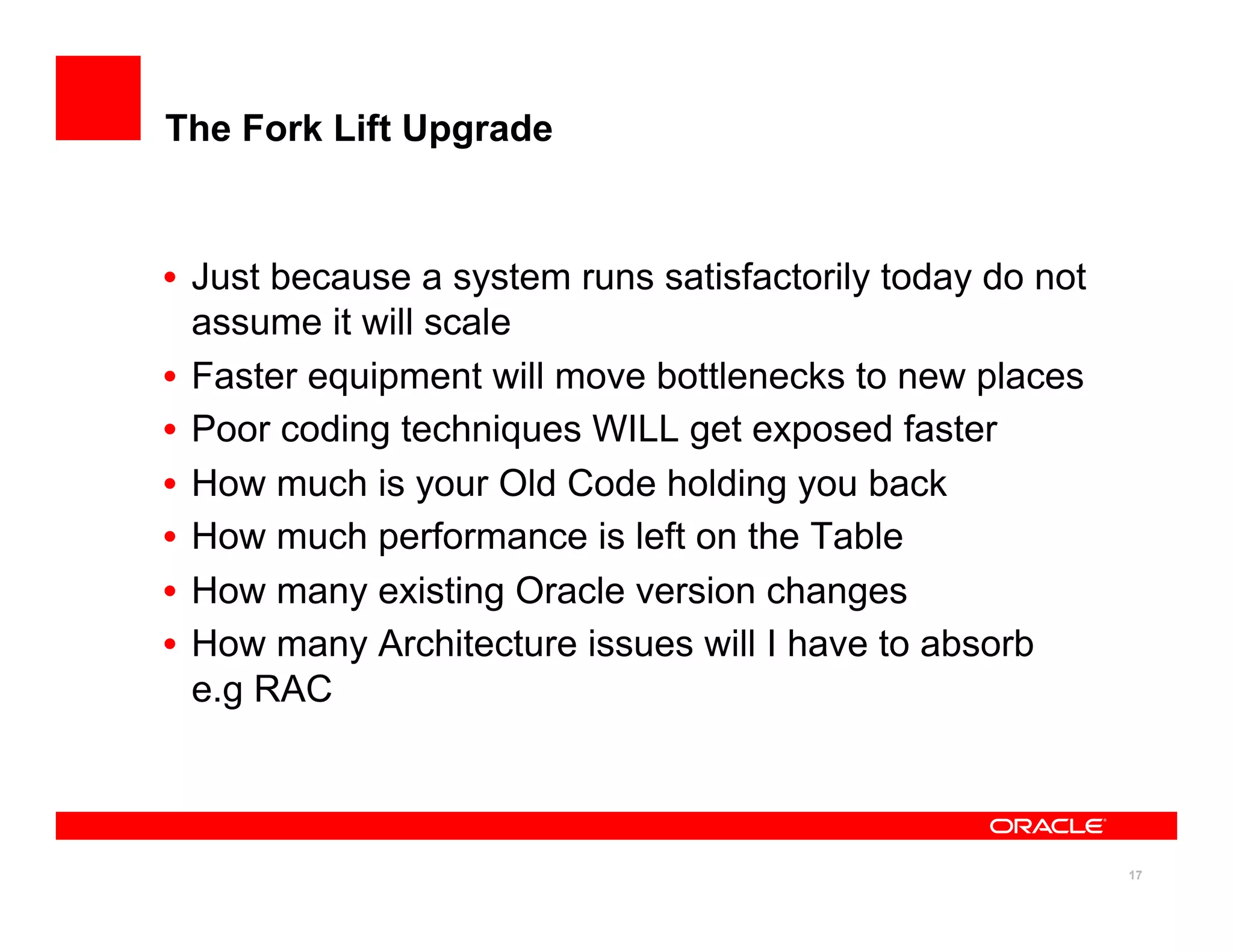 The Fork Lift Upgrade

• Just because a system runs satisfactorily today do not assume it will scale
• Faster equipment will move bottlenecks to new places
• Poor coding techniques WILL get exposed faster
• How much is your Old Code holding you back
• How much performance is left on the Table
• How many existing Oracle version changes
• How many Architecture issues will I have to absorb e.g RAC

ORACLE

17